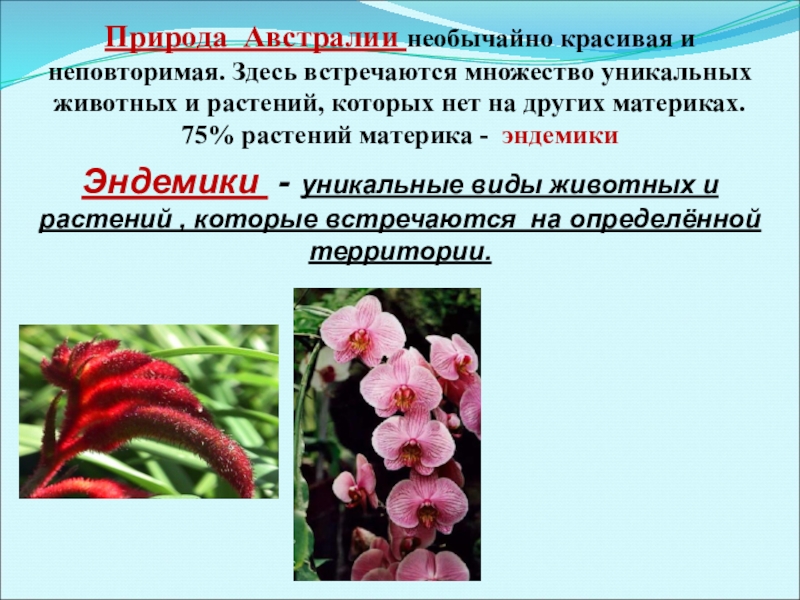 Природа Австралии необычайно красивая и неповторимая. Здесь встречаются множество уникальных животных и растений, которых нет на других материках. 75% растений материка - эндемики

Эндемики - уникальные виды животных и растений , которые встречаются на определённой территории.